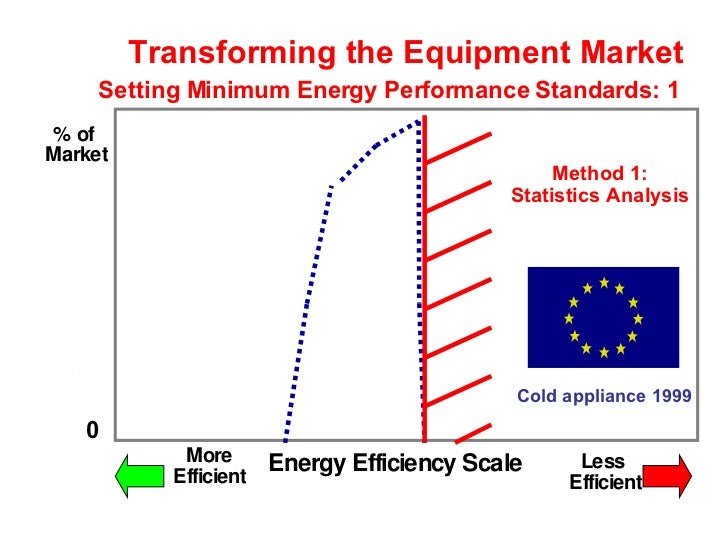 Transforming the Equipment Market
Setting Minimum Energy Performance Standards: 1

% of Market

Method 1: Statistics Analysis

Cold appliance 1999

0

More Efficient

Energy Efficiency Scale

Less Efficient